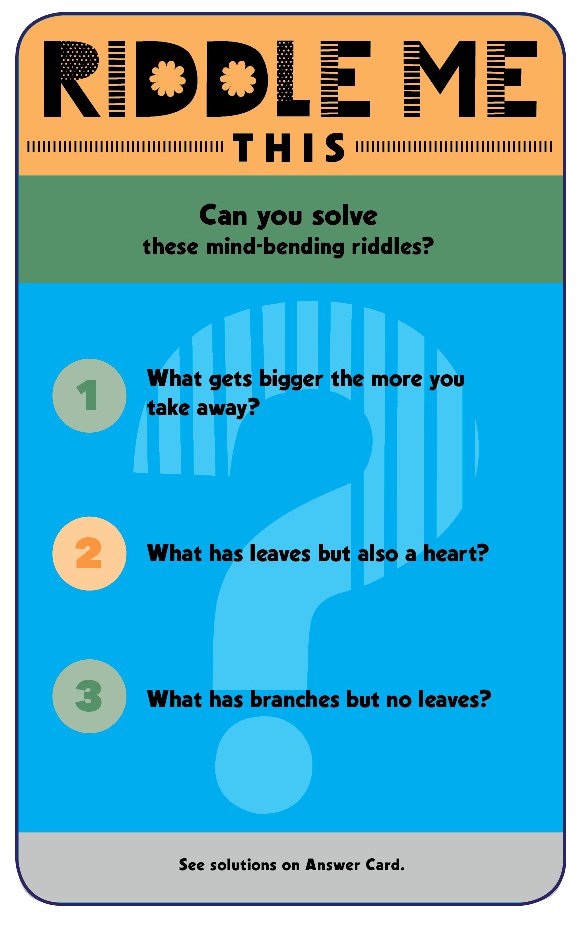 RIDDLE ME
THIS

Can you solve
these mind-bending riddles?

1 What gets bigger the more you take away?

2 What has leaves but also a heart?

3 What has branches but no leaves?

See solutions on Answer Card.